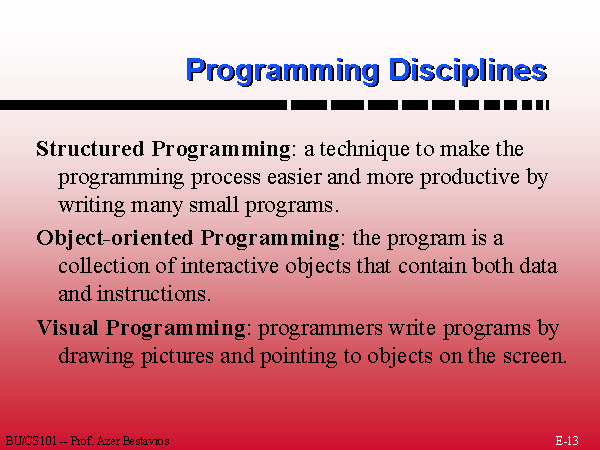 Programming Disciplines

Structured Programming: a technique to make the programming process easier and more productive by writing many small programs.

Object-oriented Programming: the program is a collection of interactive objects that contain both data and instructions.

Visual Programming: programmers write programs by drawing pictures and pointing to objects on the screen.

BU/CS101 -- Prof. Azer Bestavros

E-13